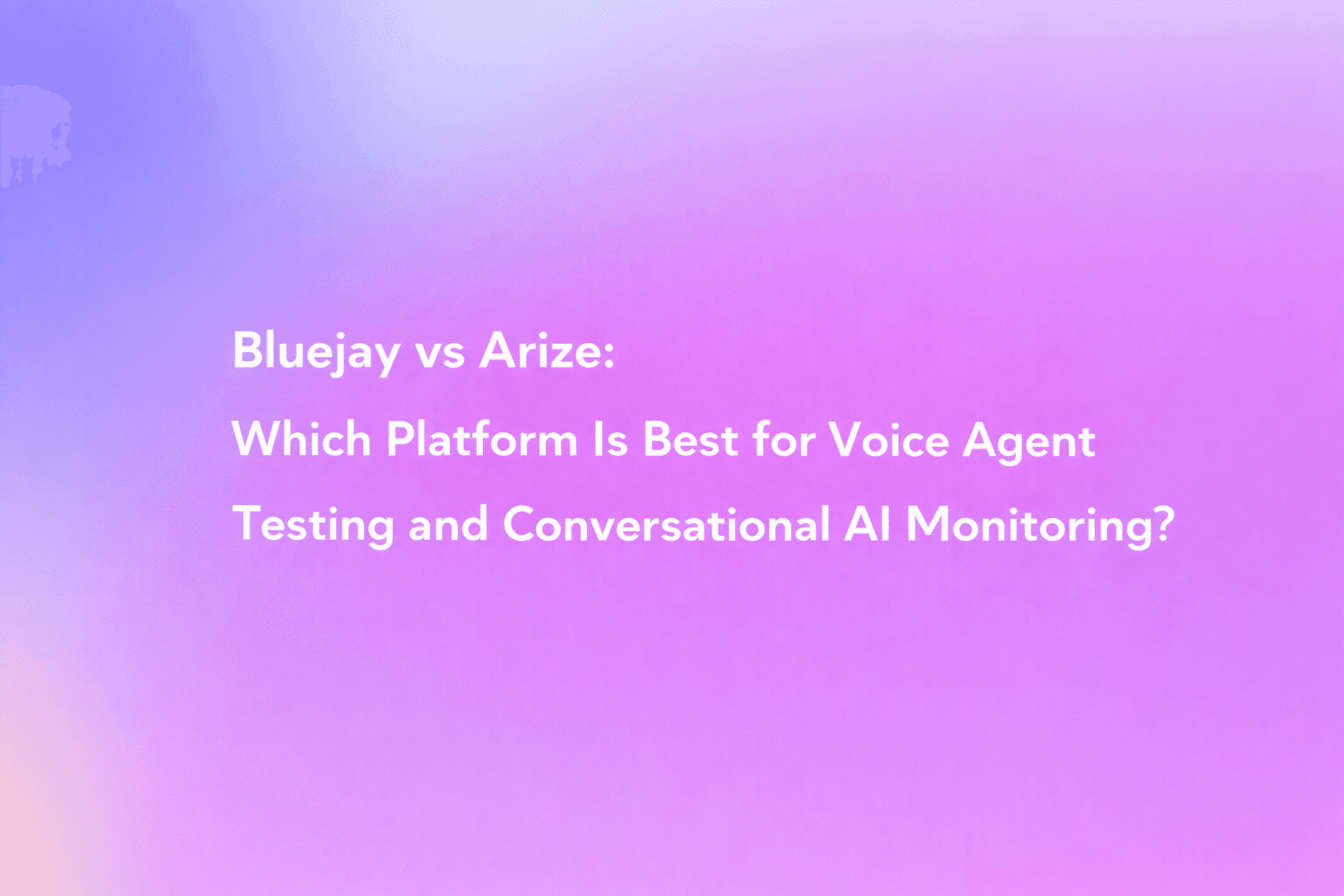 Bluejay vs Arize:
Which Platform Is Best for Voice Agent Testing and Conversational AI Monitoring?